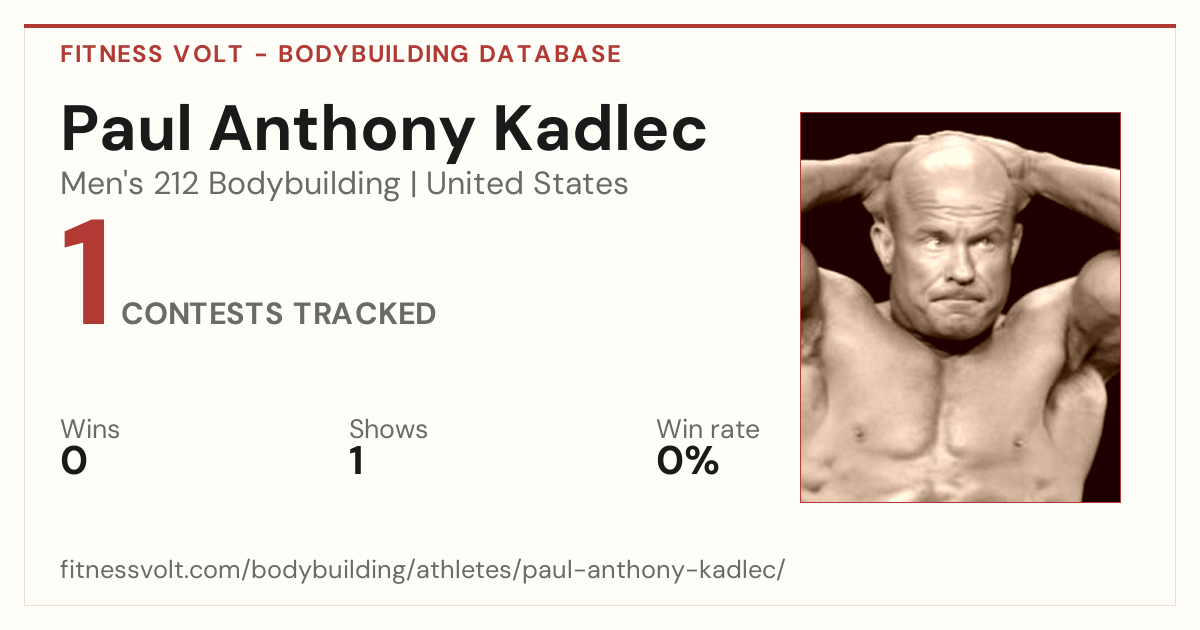 FITNESS VOLT - BODYBUILDING DATABASE

Paul Anthony Kadlec

Men's 212 Bodybuilding | United States

1 CONTESTS TRACKED

Wins
0

Shows
1

Win rate
0%

fitnessvolt.com/bodybuilding/athletes/paul-anthony-kadlec/